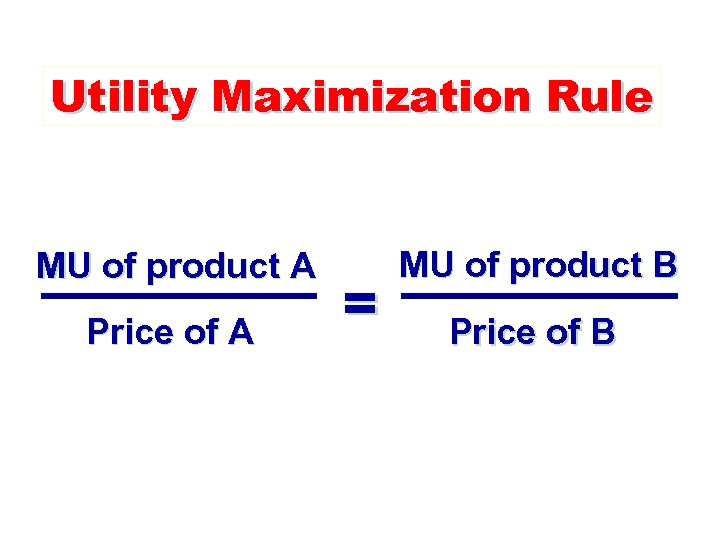 Utility Maximization Rule

$\frac{\text{MU of product A}}{\text{Price of A}} = \frac{\text{MU of product B}}{\text{Price of B}}$